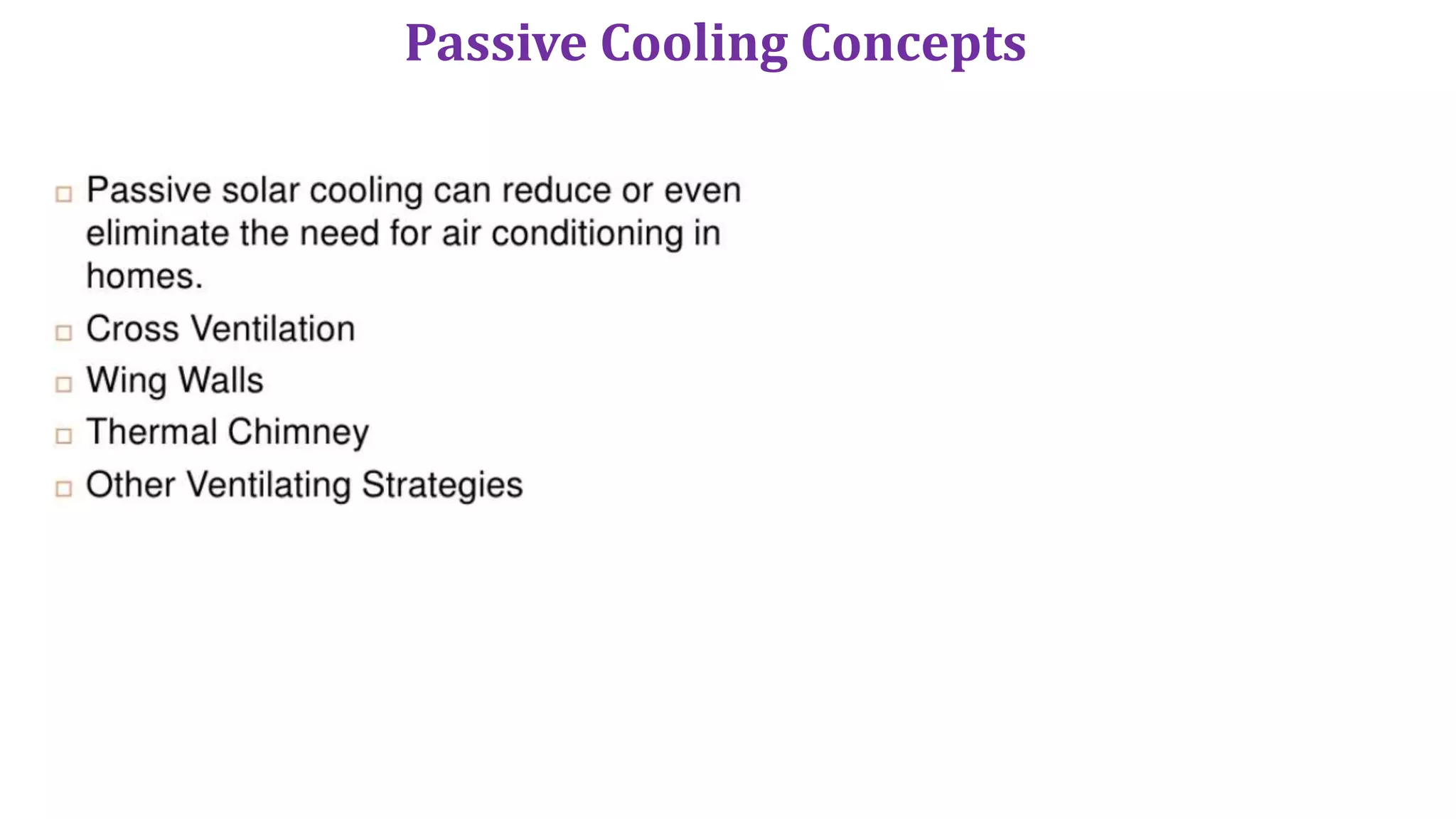 Passive Cooling Concepts

□ Passive solar cooling can reduce or even eliminate the need for air conditioning in homes.
□ Cross Ventilation
□ Wing Walls
□ Thermal Chimney
□ Other Ventilating Strategies